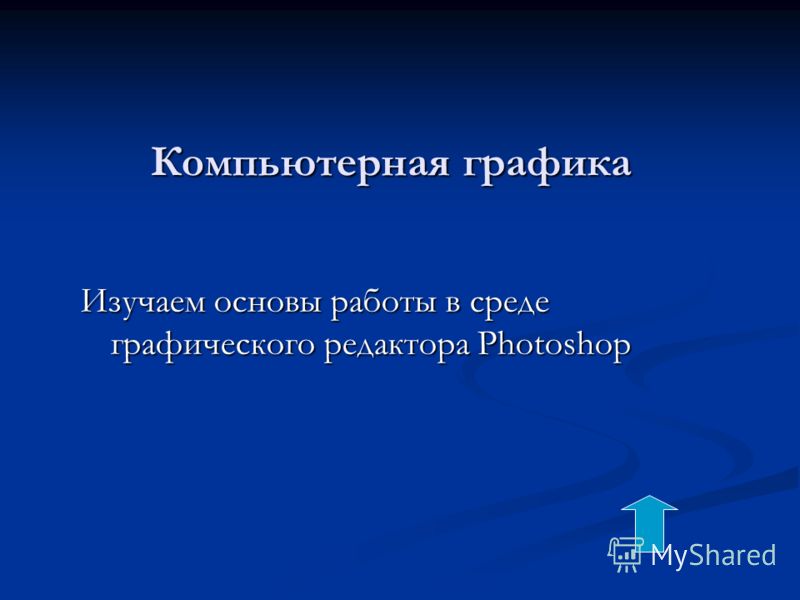 Компьютерная графика

Изучаем основы работы в среде графического редактора Photoshop

MyShared